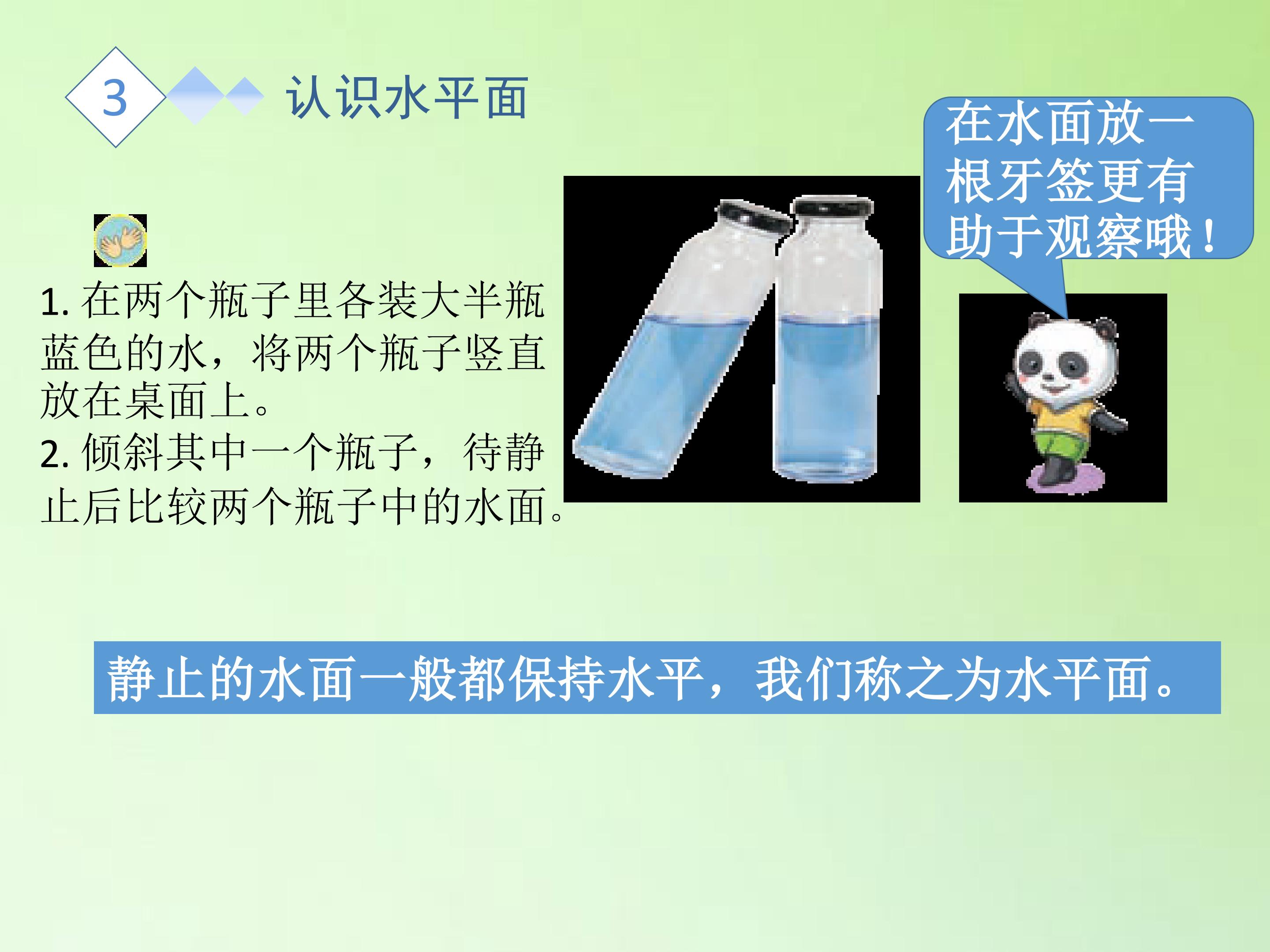 3 认识水平面

在水面放一根牙签更有助于观察哦！

1. 在两个瓶子里各装大半瓶蓝色的水，将两个瓶子竖直放在桌面上。
2. 倾斜其中一个瓶子，待静止后比较两个瓶子中的水面。

静止的水面一般都保持水平，我们称之为水平面。